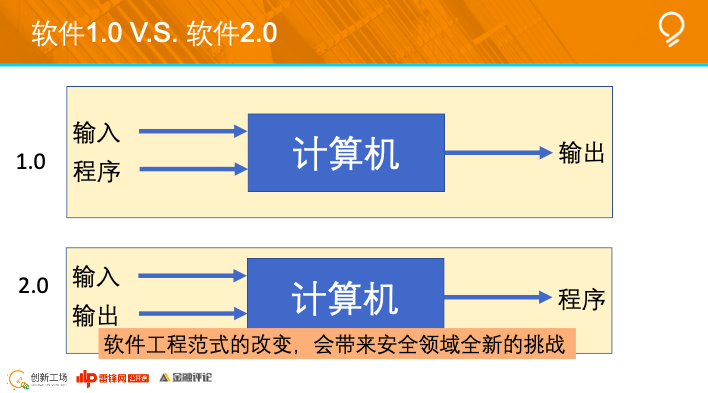 软件1.0 V.S. 软件2.0

1.0

输入
程序
计算机
输出

2.0

输入
输出
计算机
程序

软件工程范式的改变，会带来安全领域全新的挑战

创新工场 雷锋网 公开课 金融评论